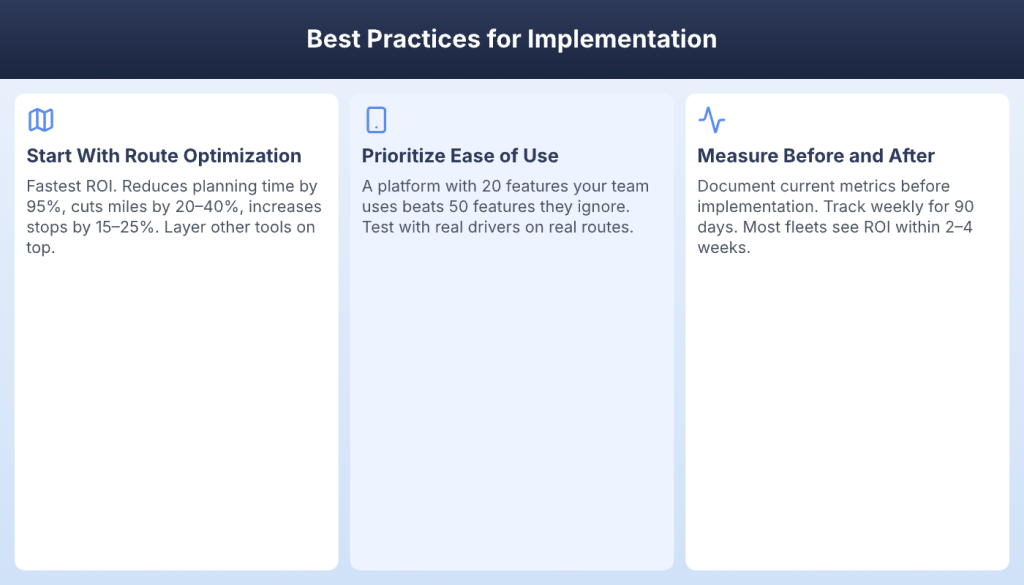 Best Practices for Implementation

Start With Route Optimization

Fastest ROI. Reduces planning time by 95%, cuts miles by 20–40%, increases stops by 15–25%. Layer other tools on top.

Prioritize Ease of Use

A platform with 20 features your team uses beats 50 features they ignore. Test with real drivers on real routes.

Measure Before and After

Document current metrics before implementation. Track weekly for 90 days. Most fleets see ROI within 2–4 weeks.